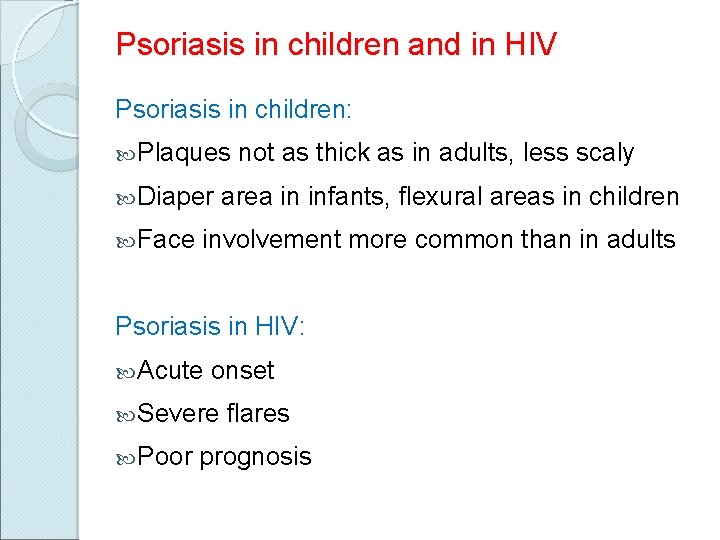 Psoriasis in children and in HIV

Psoriasis in children:

Plaques not as thick as in adults, less scaly

Diaper area in infants, flexural areas in children

Face involvement more common than in adults

Psoriasis in HIV:

Acute onset

Severe flares

Poor prognosis